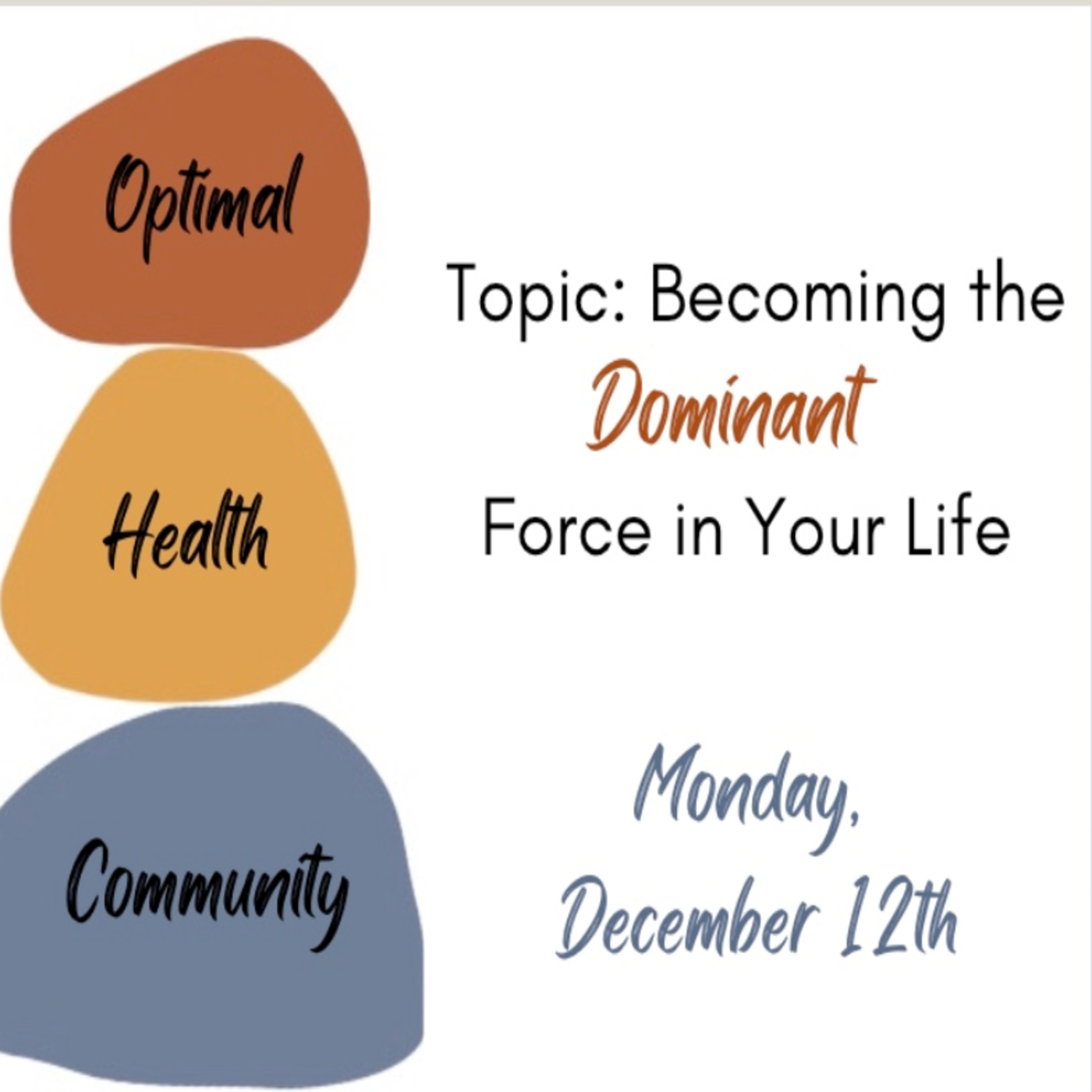 Optimal

Health

Community

Topic: Becoming the Dominant Force in Your Life

Monday, December 12th